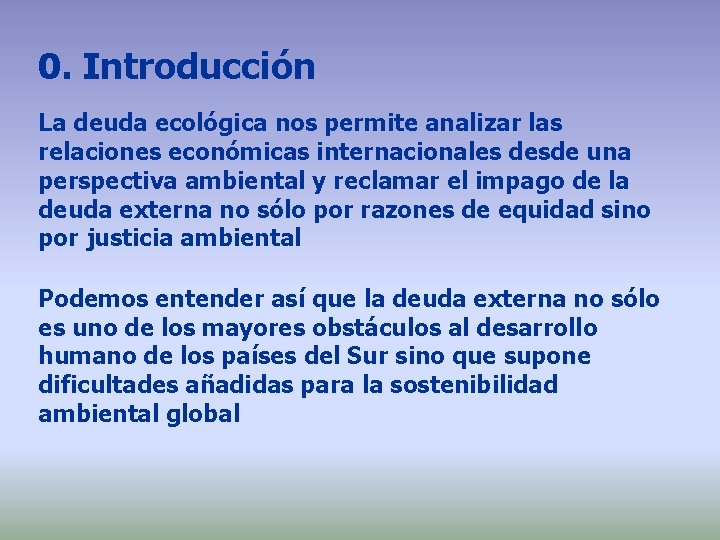 0. Introducción

La deuda ecológica nos permite analizar las relaciones económicas internacionales desde una perspectiva ambiental y reclamar el impago de la deuda externa no sólo por razones de equidad sino por justicia ambiental

Podemos entender así que la deuda externa no sólo es uno de los mayores obstáculos al desarrollo humano de los países del Sur sino que supone dificultades añadidas para la sostenibilidad ambiental global